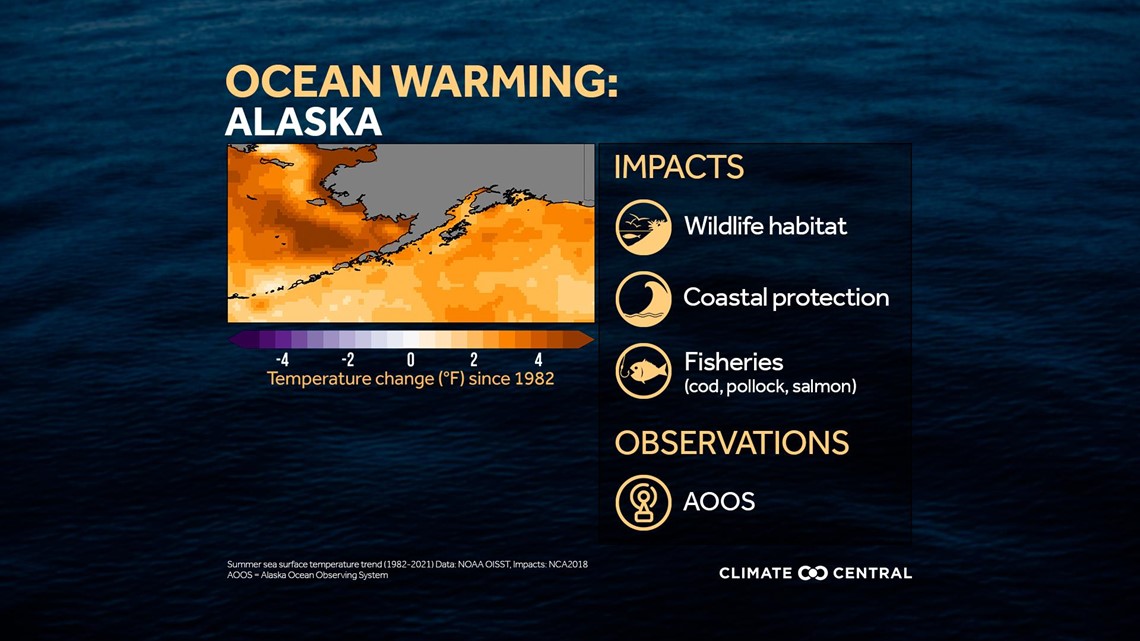 OCEAN WARMING:
ALASKA

-4 -2 0 2 4
Temperature change (°F) since 1982

IMPACTS

Wildlife habitat

Coastal protection

Fisheries
(cod, pollock, salmon)

OBSERVATIONS

AOOS

Summer sea surface temperature trend (1982-2021) Data: NOAA OISST, Impacts: NCA2018
AOOS = Alaska Ocean Observing System

CLIMATE CENTRAL